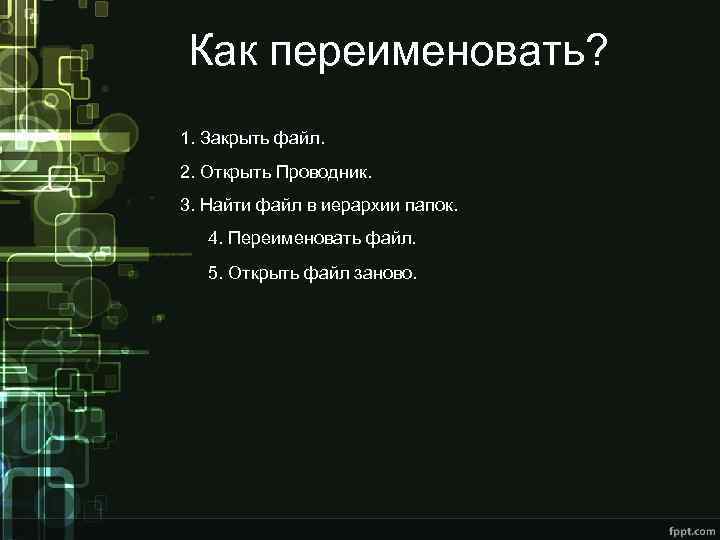 Как переименовать?

1. Закрыть файл.

2. Открыть Проводник.

3. Найти файл в иерархии папок.

4. Переименовать файл.

5. Открыть файл заново.

fppt.com